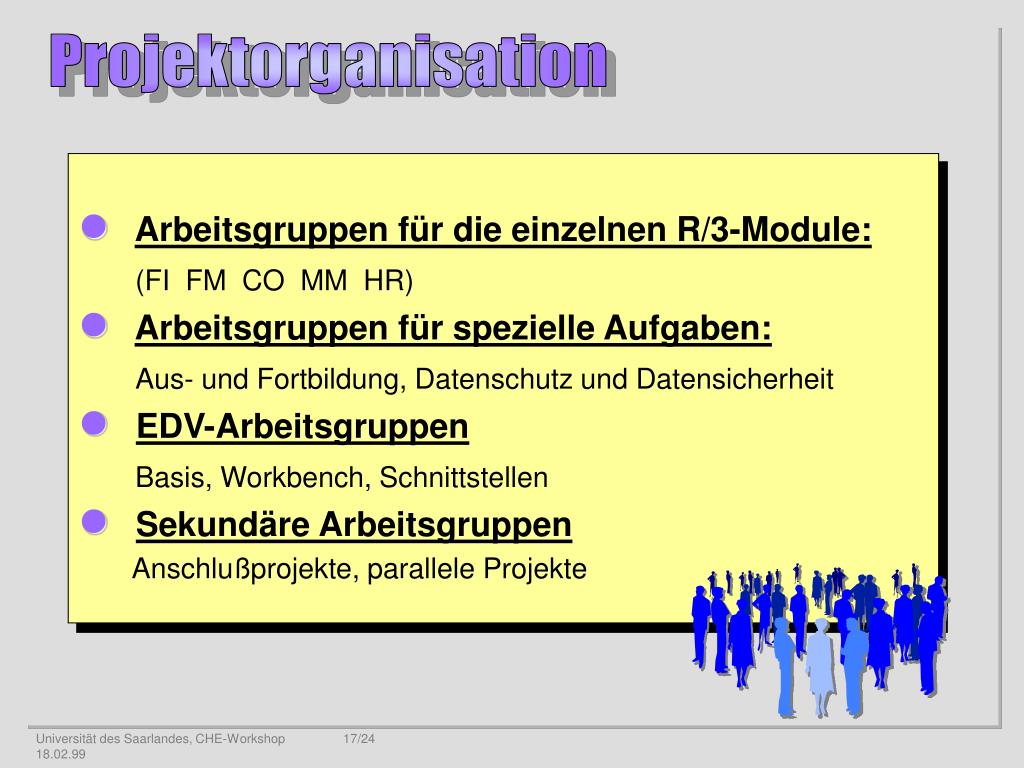 Projektorganisation

Arbeitsgruppen für die einzelnen R/3-Module:
(FI FM CO MM HR)

Arbeitsgruppen für spezielle Aufgaben:
Aus- und Fortbildung, Datenschutz und Datensicherheit

EDV-Arbeitsgruppen
Basis, Workbench, Schnittstellen

Sekundäre Arbeitsgruppen
Anschlußprojekte, parallele Projekte

Universität des Saarlandes, CHE-Workshop 18.02.99
17/24